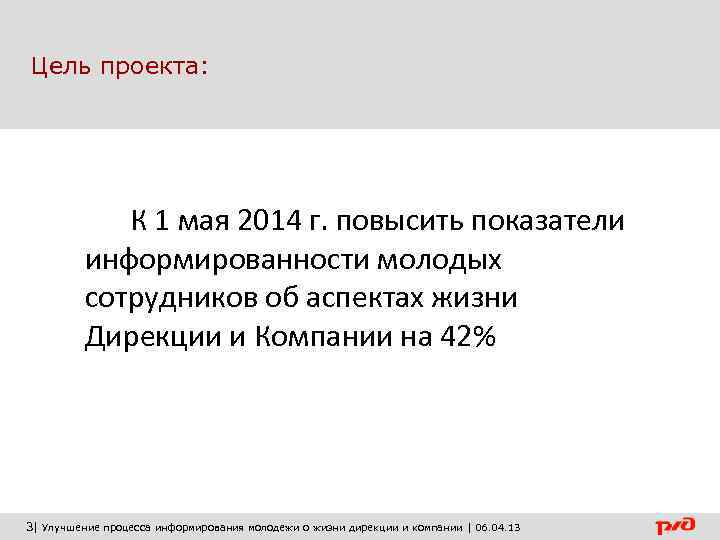 Цель проекта:

К 1 мая 2014 г. повысить показатели информированности молодых сотрудников об аспектах жизни Дирекции и Компании на 42%

3| Улучшение процесса информирования молодежи о жизни дирекции и компании | 06.04.13

РЖД